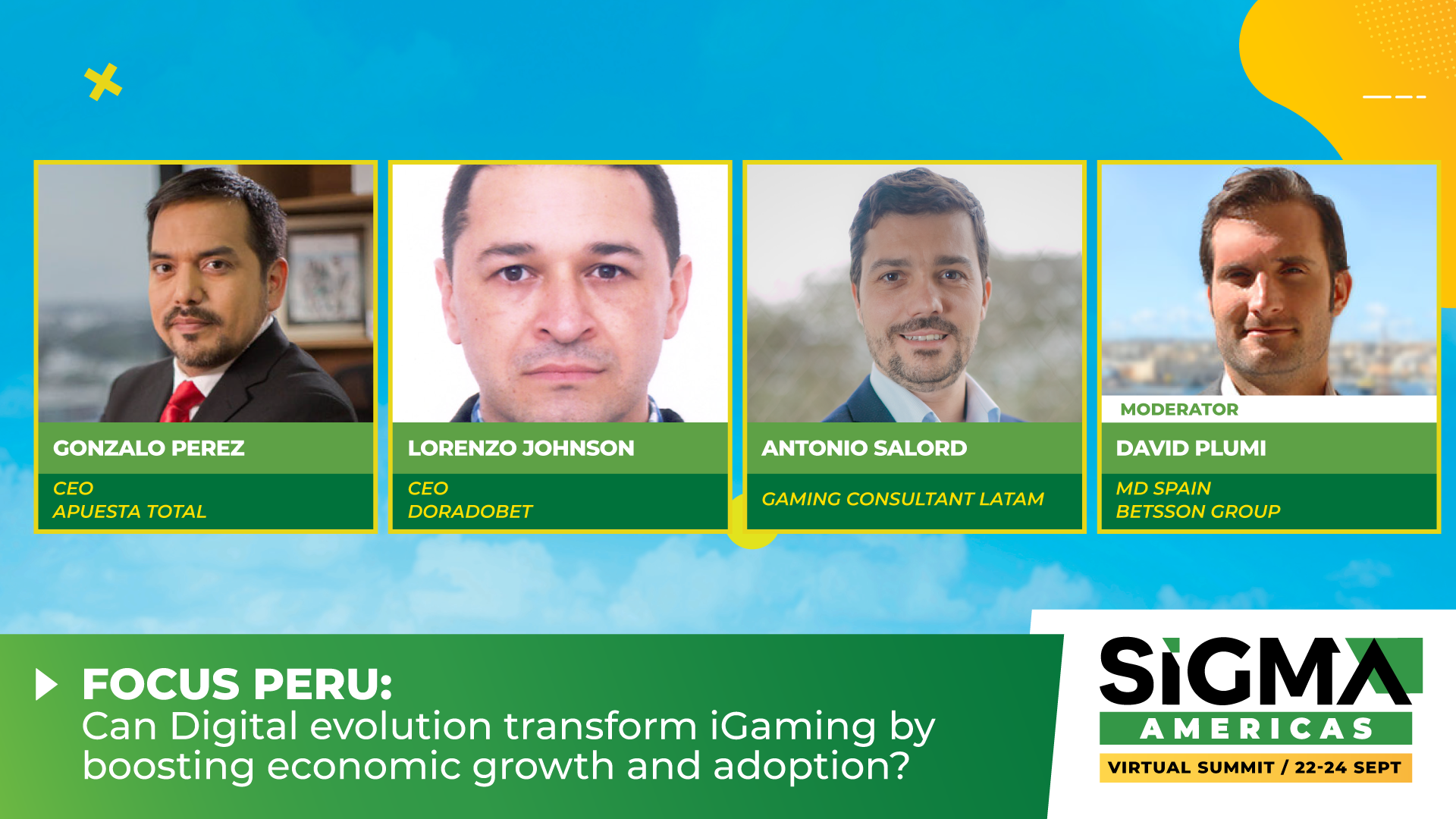 GONZALO PEREZ
CEO
APUESTA TOTAL

LORENZO JOHNSON
CEO
DORADOBET

ANTONIO SALORD
GAMING CONSULTANT LATAM

MODERATOR
DAVID PLUMI
MD SPAIN
BETSSON GROUP

FOCUS PERU:
Can Digital evolution transform iGaming by boosting economic growth and adoption?

SiGMA
AMERICAS
VIRTUAL SUMMIT / 22-24 SEPT